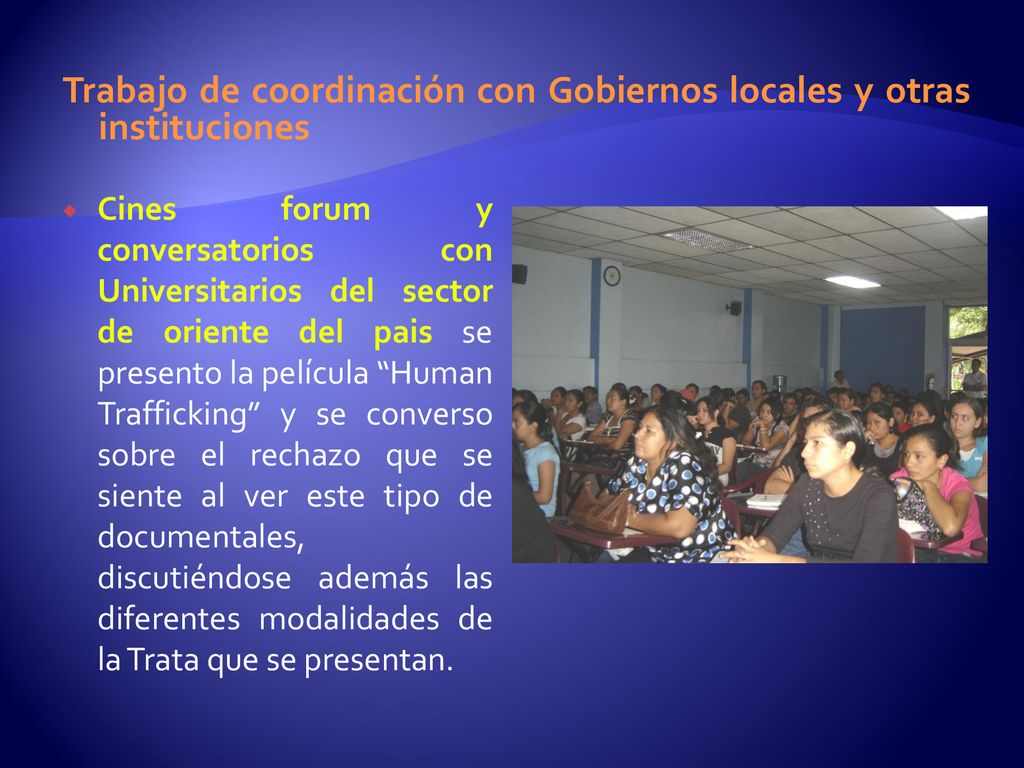 Trabajo de coordinación con Gobiernos locales y otras instituciones

Cines forum y conversatorios con Universitarios del sector de oriente del pais se presento la película “Human Trafficking” y se converso sobre el rechazo que se siente al ver este tipo de documentales, discutiéndose además las diferentes modalidades de la Trata que se presentan.